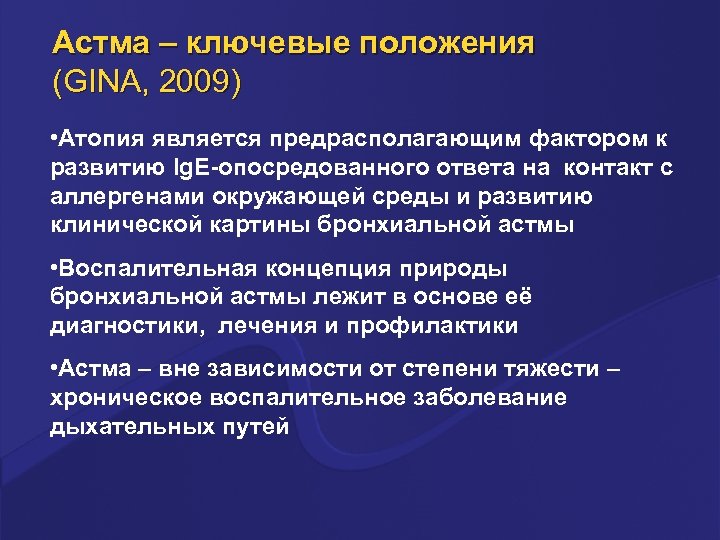 Астма – ключевые положения
(GINA, 2009)

•Атопия является предрасполагающим фактором к развитию IgE-опосредованного ответа на контакт с аллергенами окружающей среды и развитию клинической картины бронхиальной астмы

•Воспалительная концепция природы бронхиальной астмы лежит в основе её диагностики, лечения и профилактики

•Астма – вне зависимости от степени тяжести – хроническое воспалительное заболевание дыхательных путей